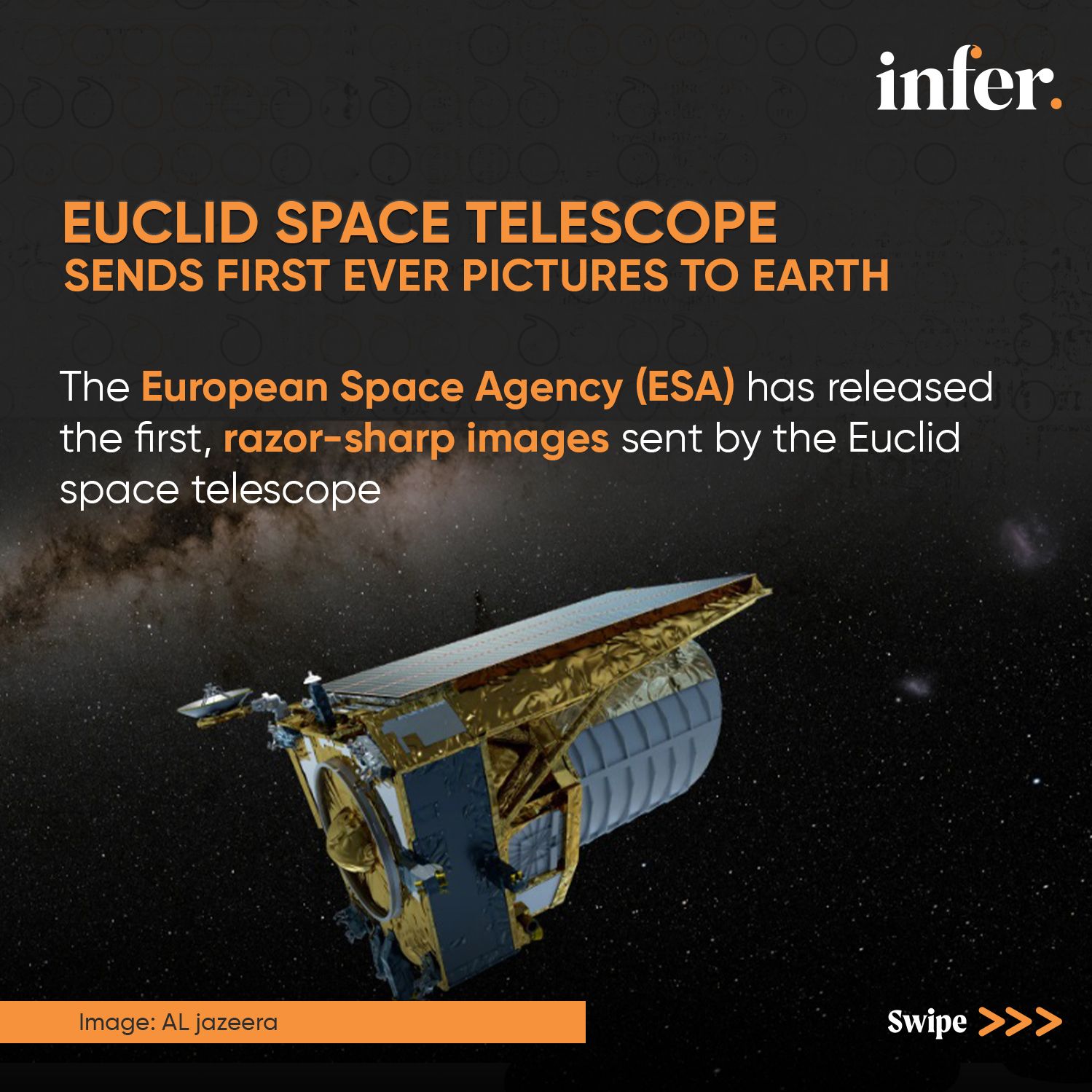 infer.

EUCLID SPACE TELESCOPE
SENDS FIRST EVER PICTURES TO EARTH

The European Space Agency (ESA) has released the first, razor-sharp images sent by the Euclid space telescope

Image: AL jazeera

Swipe >>>